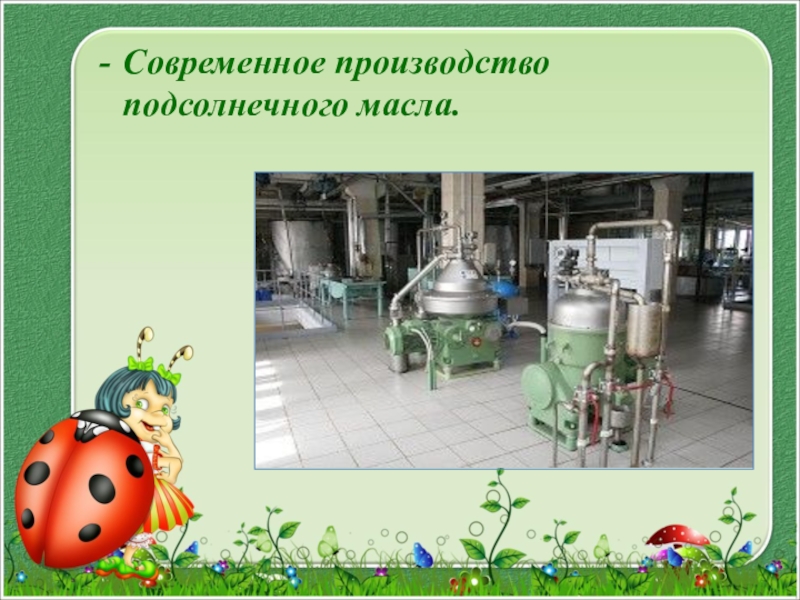 - Современное производство подсолнечного масла.